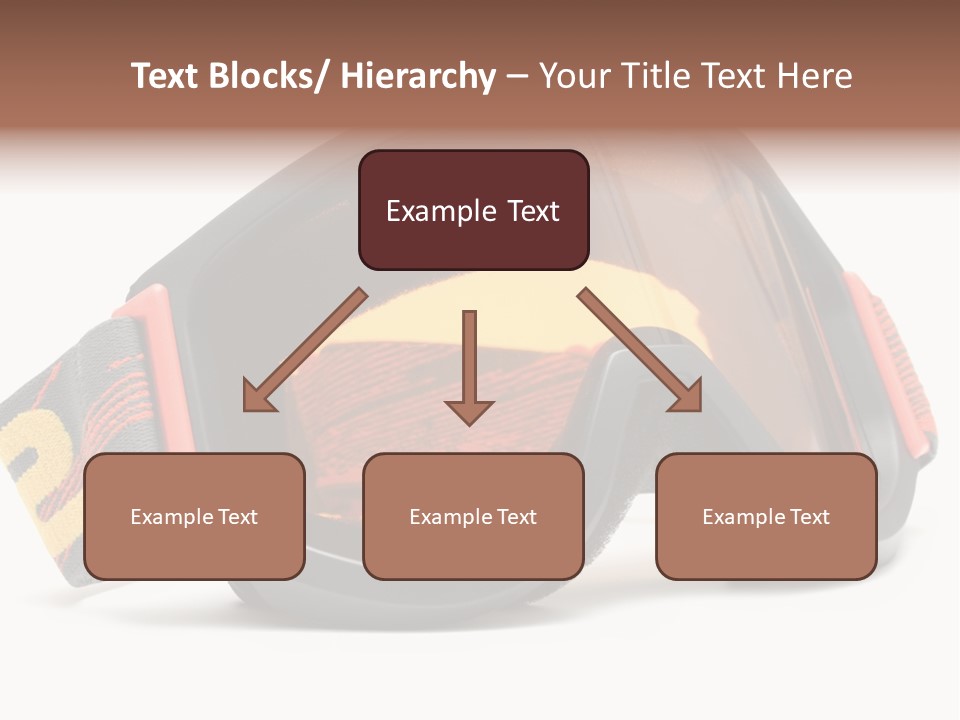 Text Blocks/ Hierarchy – Your Title Text Here

Example Text

Example Text

Example Text

Example Text